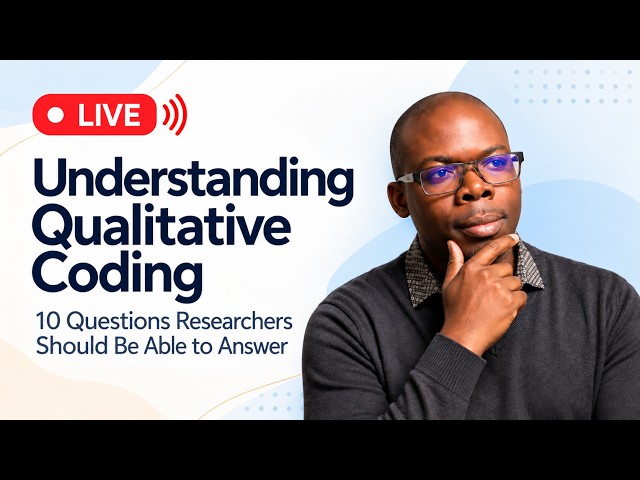 LIVE

Understanding Qualitative Coding

10 Questions Researchers Should Be Able to Answer